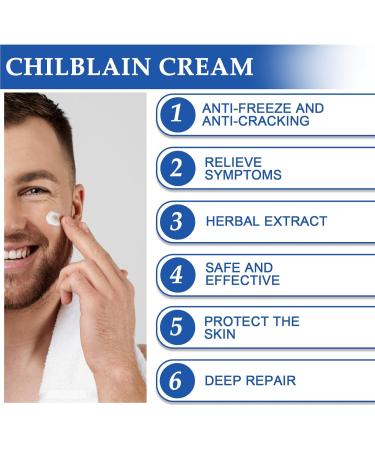 CHILBLAIN CREAM

1 ANTI-FREEZE AND ANTI-CRACKING

2 RELIEVE SYMPTOMS

3 HERBAL EXTRACT

4 SAFE AND EFFECTIVE

5 PROTECT THE SKIN

6 DEEP REPAIR